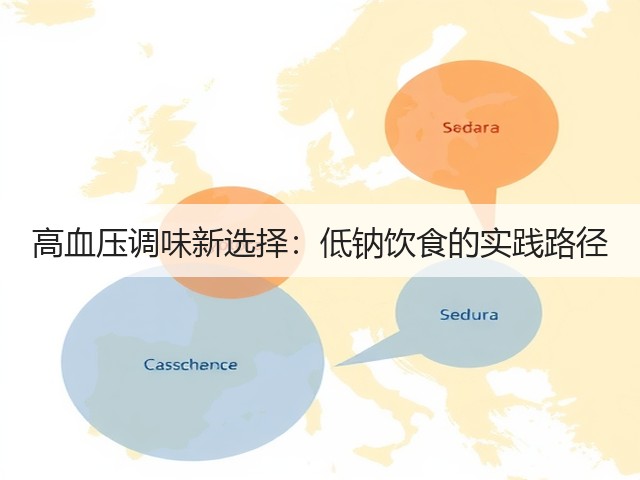 Sedara

高血压调味新选择：低钠饮食的实践路径

Sedura

Casschence